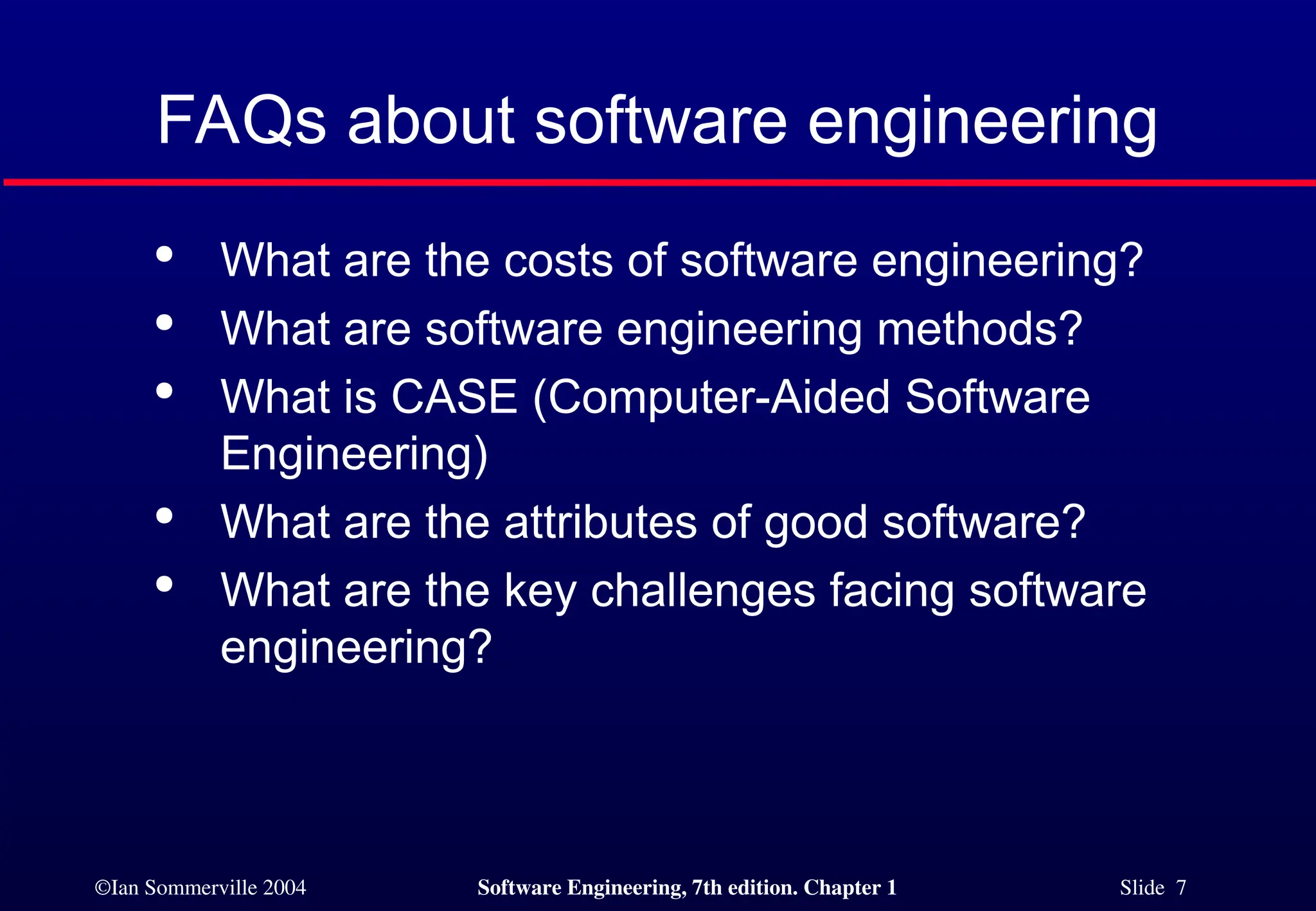 FAQs about software engineering

• What are the costs of software engineering?
• What are software engineering methods?
• What is CASE (Computer-Aided Software Engineering)
• What are the attributes of good software?
• What are the key challenges facing software engineering?

©Ian Sommerville 2004

Software Engineering, 7th edition. Chapter 1

Slide 7